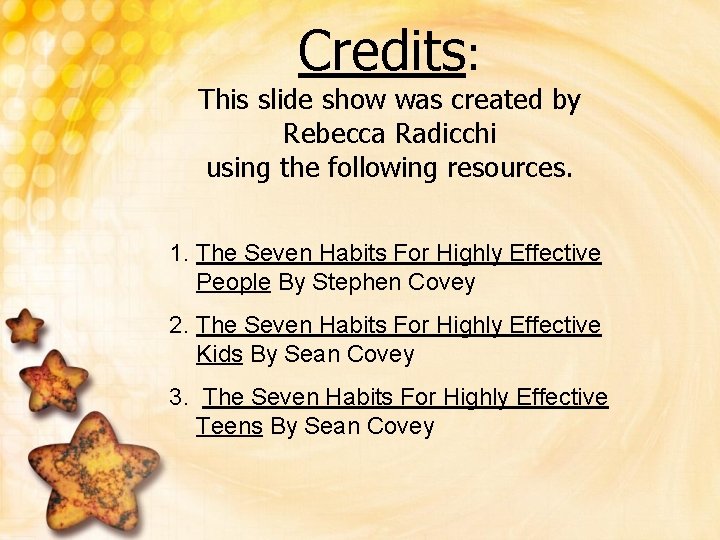 Credits:
This slide show was created by Rebecca Radicchi using the following resources.

1. The Seven Habits For Highly Effective People By Stephen Covey
2. The Seven Habits For Highly Effective Kids By Sean Covey
3. The Seven Habits For Highly Effective Teens By Sean Covey